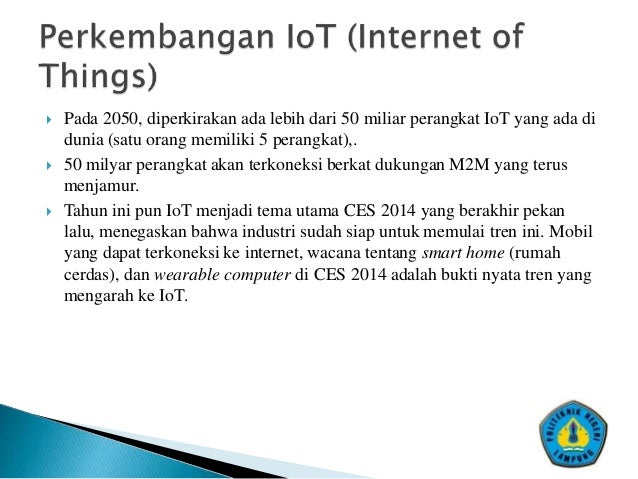 Perkembangan IoT (Internet of Things)

Pada 2050, diperkirakan ada lebih dari 50 miliar perangkat IoT yang ada di dunia (satu orang memiliki 5 perangkat),.

50 milyar perangkat akan terkoneksi berkat dukungan M2M yang terus menjamur.

Tahun ini pun IoT menjadi tema utama CES 2014 yang berakhir pekan lalu, menegaskan bahwa industri sudah siap untuk memulai tren ini. Mobil yang dapat terkoneksi ke internet, wacana tentang smart home (rumah cerdas), dan wearable computer di CES 2014 adalah bukti nyata tren yang mengarah ke IoT.

POLITEKNIK NEGERI LAMPUNG